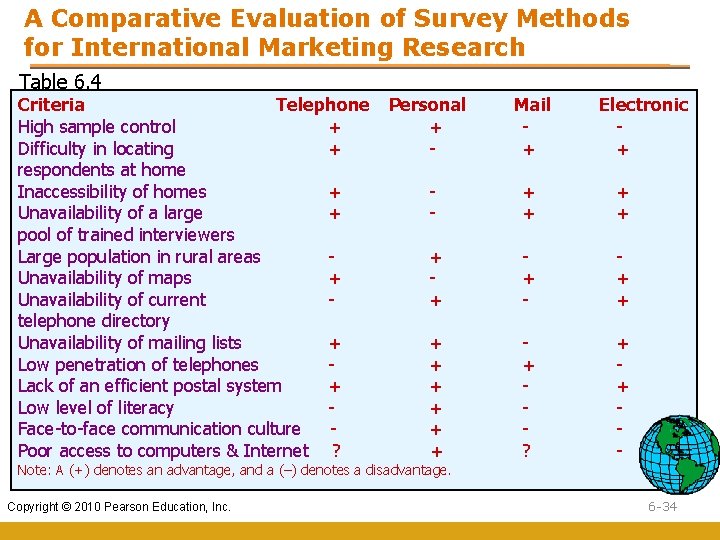 A Comparative Evaluation of Survey Methods for International Marketing Research

Table 6.4

| Criteria | Telephone | Personal | Mail | Electronic |
|---|---|---|---|---|
| High sample control | + | + | - | - |
| Difficulty in locating respondents at home | + | - | + | + |
| Inaccessibility of homes | + | - | + | + |
| Unavailability of a large pool of trained interviewers | + | - | + | + |
| Large population in rural areas | - | + | - | - |
| Unavailability of maps | + | - | + | + |
| Unavailability of current telephone directory | - | + | - | + |
| Unavailability of mailing lists | + | + | - | + |
| Low penetration of telephones | - | + | + | - |
| Lack of an efficient postal system | + | + | - | + |
| Low level of literacy | - | + | - | - |
| Face-to-face communication culture | - | + | - | - |
| Poor access to computers & Internet | ? | + | ? | - |

Note: A (+) denotes an advantage, and a (–) denotes a disadvantage.

Copyright © 2010 Pearson Education, Inc.

6-34